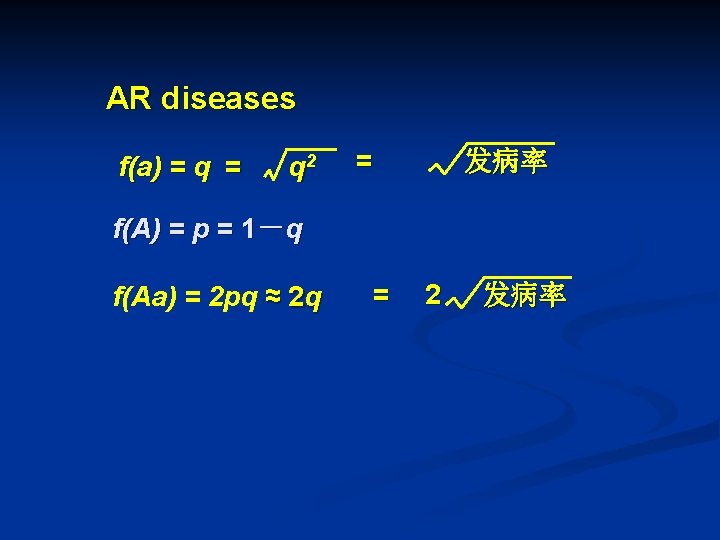 AR diseases

$f(a) = q = \sqrt{q^2} = \sqrt{发病率}$

$f(A) = p = 1 - q$

$f(Aa) = 2pq \approx 2q = 2\sqrt{发病率}$